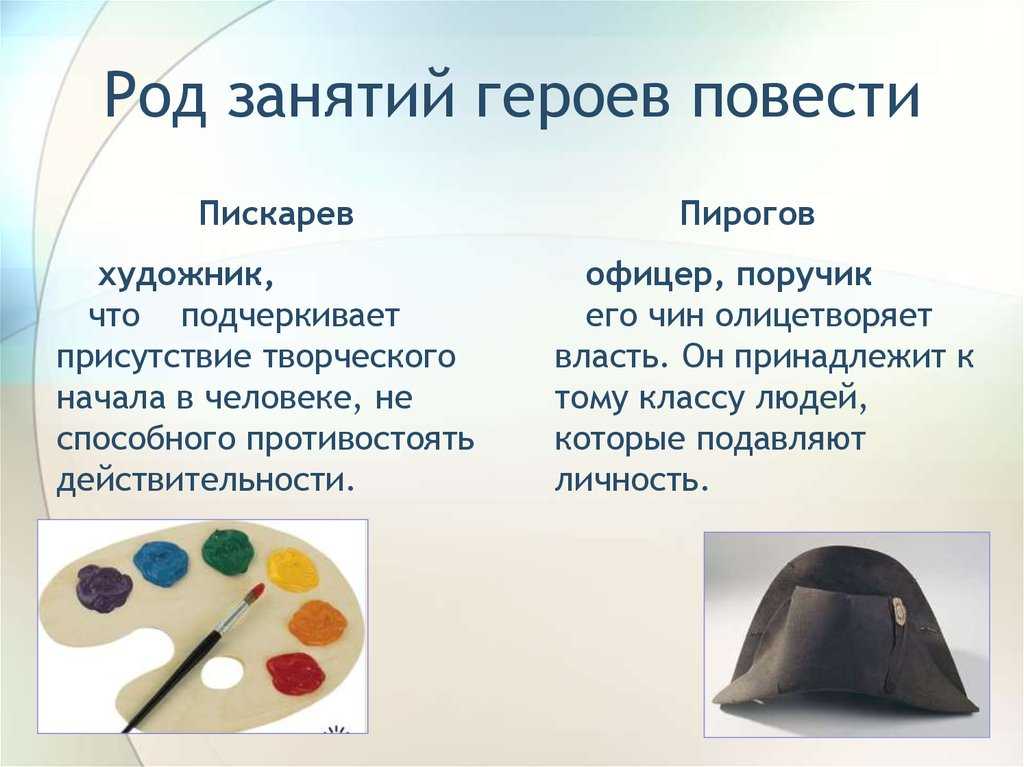 Род занятий героев повести

Пискарев

художник,
что подчеркивает присутствие творческого начала в человеке, не способного противостоять действительности.

Пирогов

офицер, поручик
его чин олицетворяет власть. Он принадлежит к тому классу людей, которые подавляют личность.